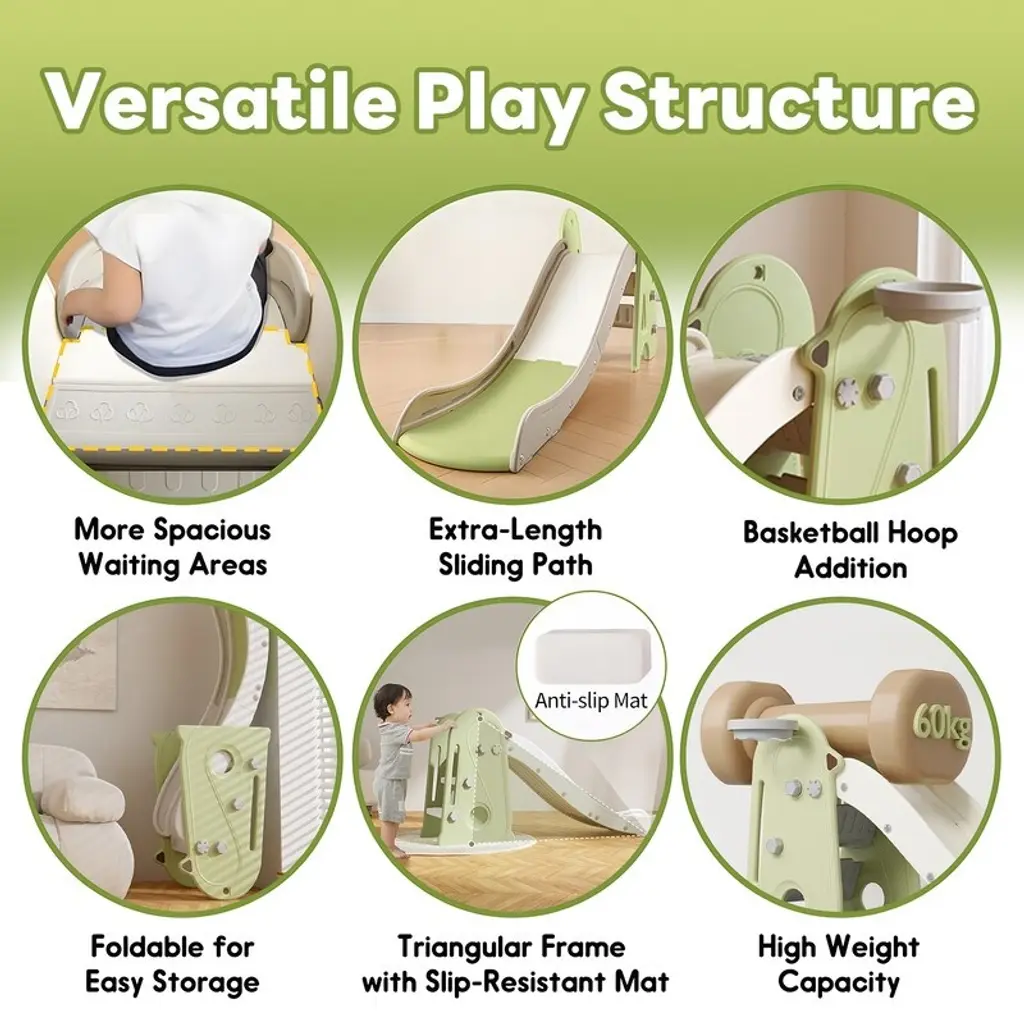 Versatile Play Structure

More Spacious Waiting Areas

Extra-Length Sliding Path

Basketball Hoop Addition

Anti-slip Mat

60kg

Foldable for Easy Storage

Triangular Frame with Slip-Resistant Mat

High Weight Capacity